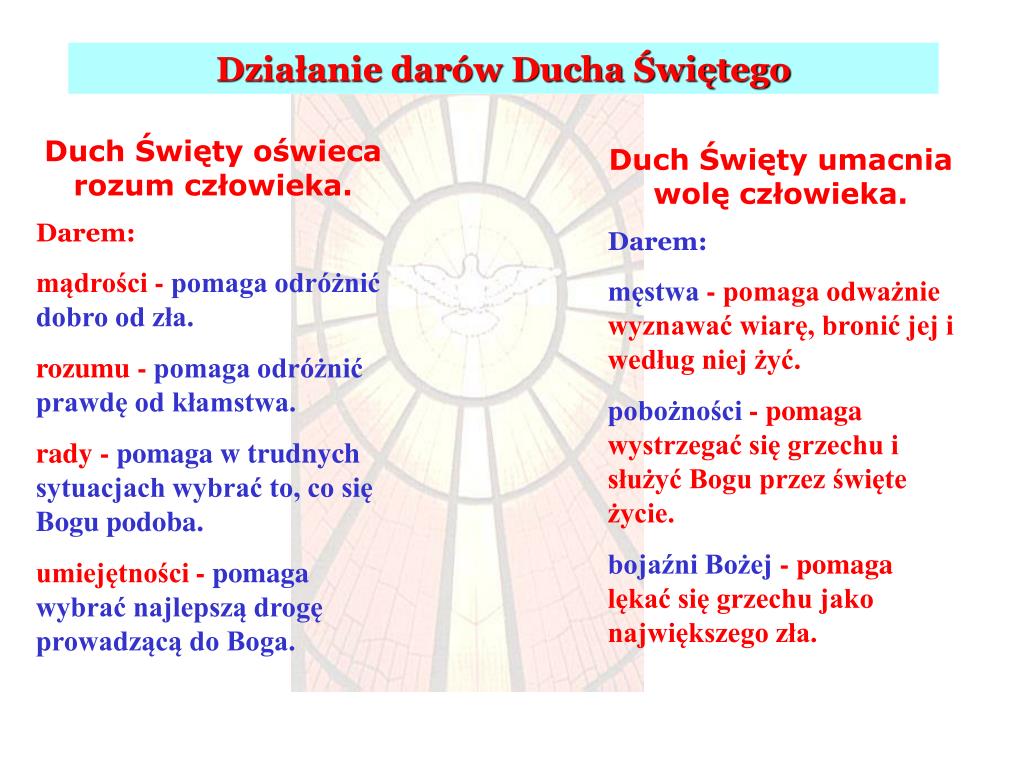 Działanie darów Ducha Świętego

Duch Święty oświeca rozum człowieka.

Darem:

mądrości - pomaga odróżnić dobro od zła.

rozumu - pomaga odróżnić prawdę od kłamstwa.

rady - pomaga w trudnych sytuacjach wybrać to, co się Bogu podoba.

umiejętności - pomaga wybrać najlepszą drogę prowadzącą do Boga.

Duch Święty umacnia wolę człowieka.

Darem:

męstwa - pomaga odważnie wyznawać wiarę, bronić jej i według niej żyć.

pobożności - pomaga wystrzegać się grzechu i służyć Bogu przez święte życie.

bojaźni Bożej - pomaga lękać się grzechu jako największego zła.